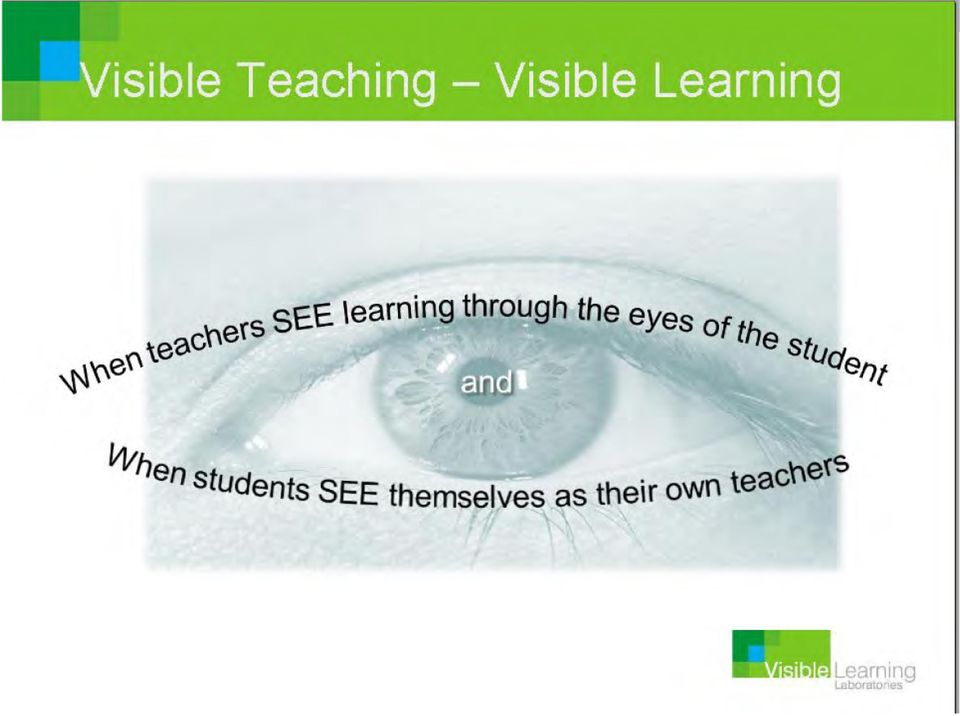 Visible Teaching – Visible Learning

When teachers SEE learning through the eyes of the student

and

When students SEE themselves as their own teachers

Visible Learning
Laboratories